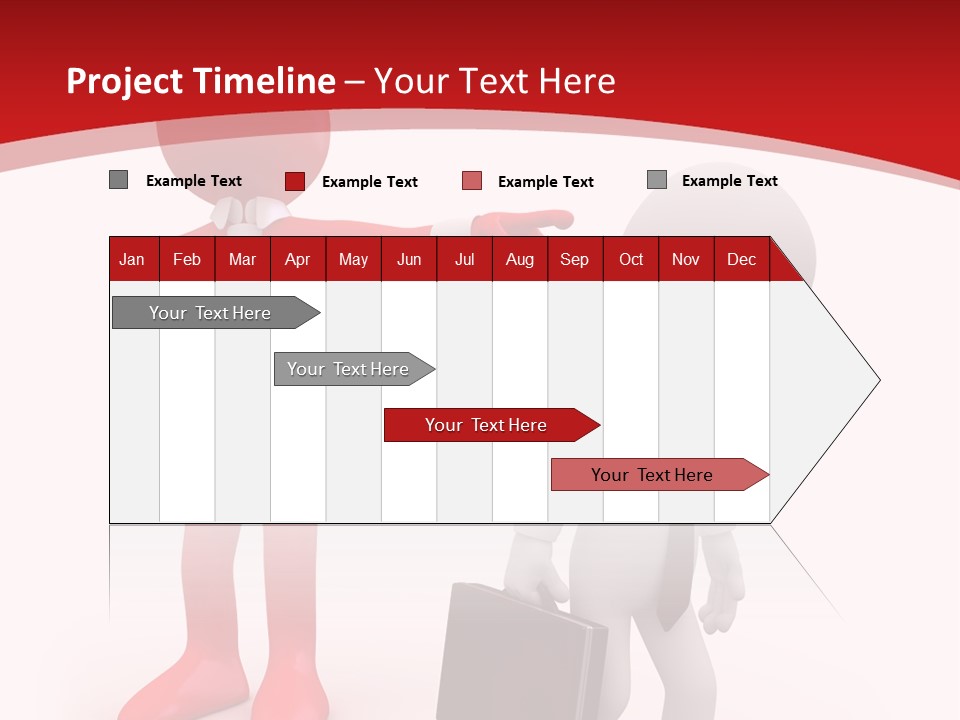 Project Timeline – Your Text Here

Example Text Example Text Example Text Example Text

| Jan | Feb | Mar | Apr | May | Jun | Jul | Aug | Sep | Oct | Nov | Dec |
|---|---|---|---|---|---|---|---|---|---|---|---|

Your Text Here

Your Text Here

Your Text Here

Your Text Here